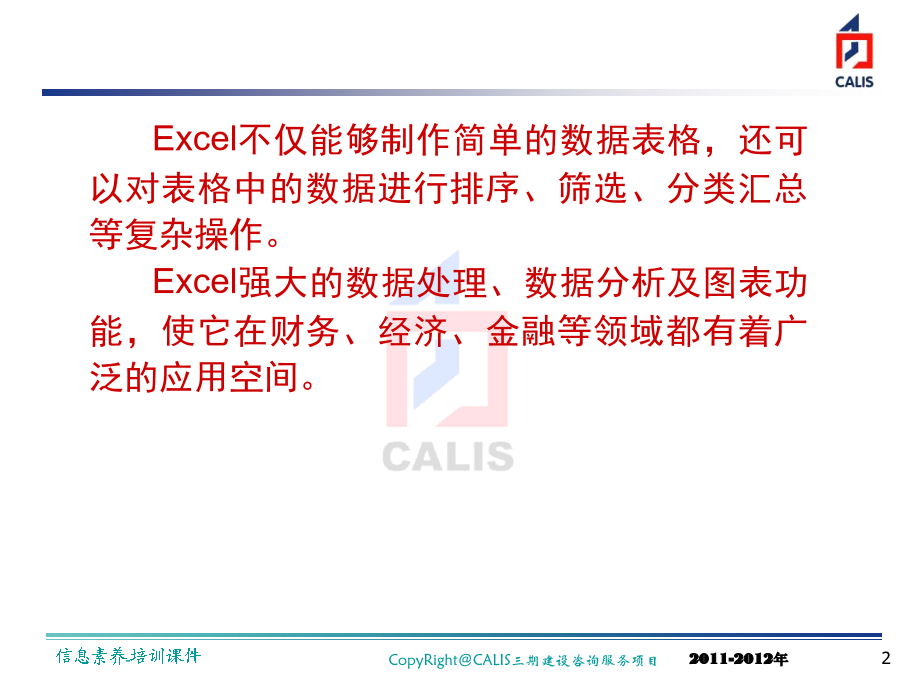 CALIS

Excel不仅能够制作简单的数据表格，还可以对表格中的数据进行排序、筛选、分类汇总等复杂操作。

Excel强大的数据处理、数据分析及图表功能，使它在财务、经济、金融等领域都有着广泛的应用空间。

CALIS

信息素养培训课件 CopyRight@CALIS三期建设咨询服务项目 2011-2012年 2